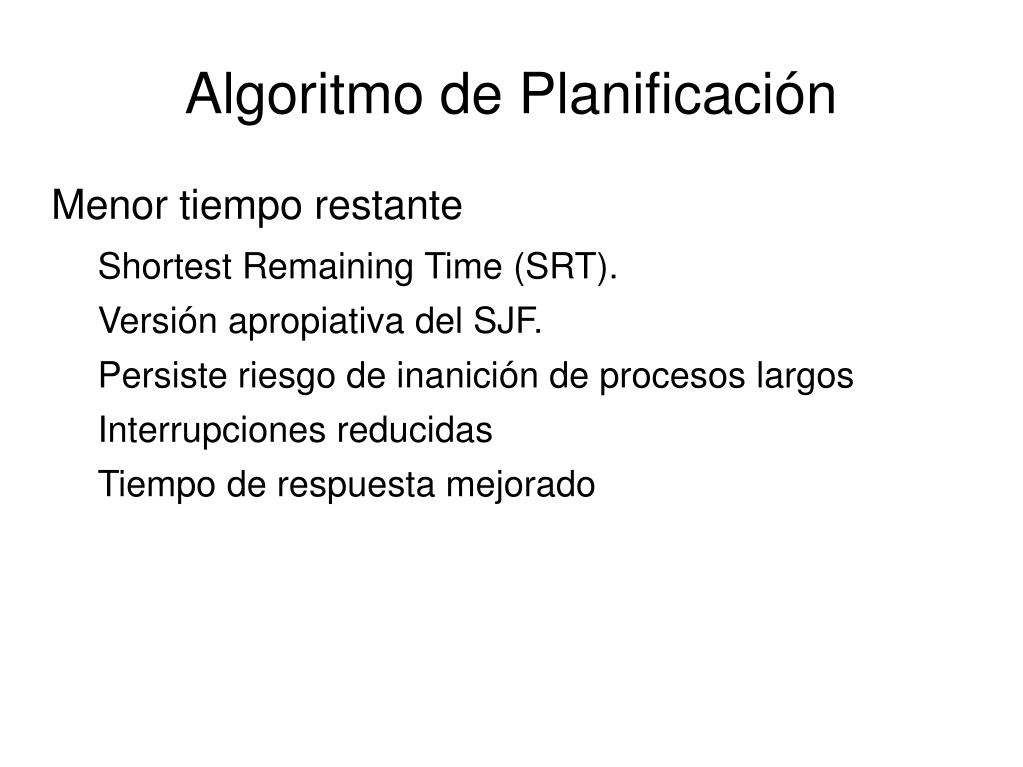 Algoritmo de Planificación

Menor tiempo restante

Shortest Remaining Time (SRT).

Versión apropiativa del SJF.

Persiste riesgo de inanición de procesos largos

Interrupciones reducidas

Tiempo de respuesta mejorado